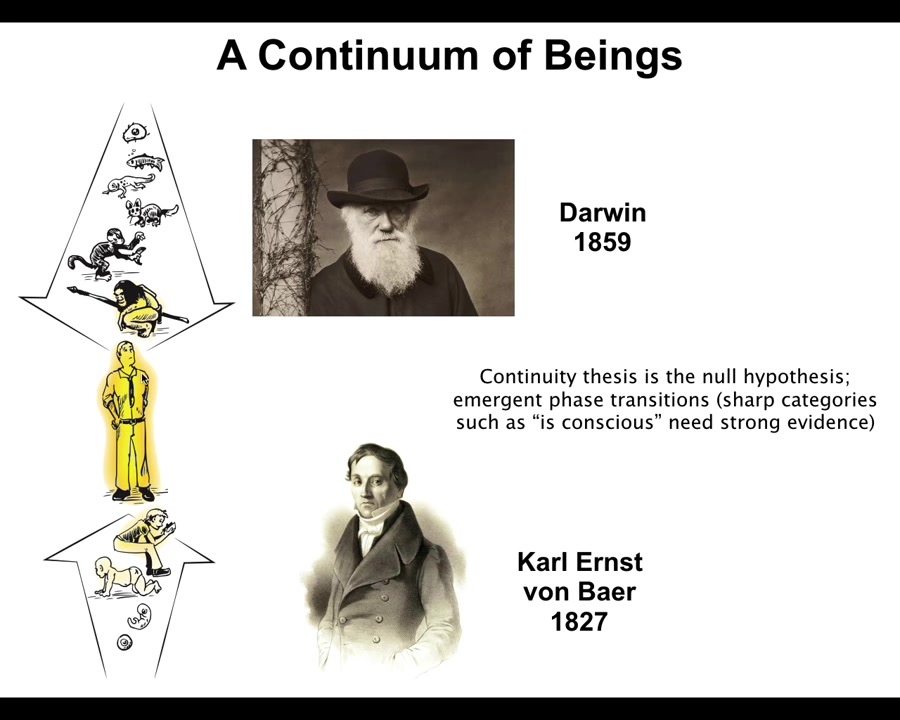 A Continuum of Beings

Darwin
1859

Continuity thesis is the null hypothesis; emergent phase transitions (sharp categories such as “is conscious” need strong evidence)

Karl Ernst
von Baer
1827